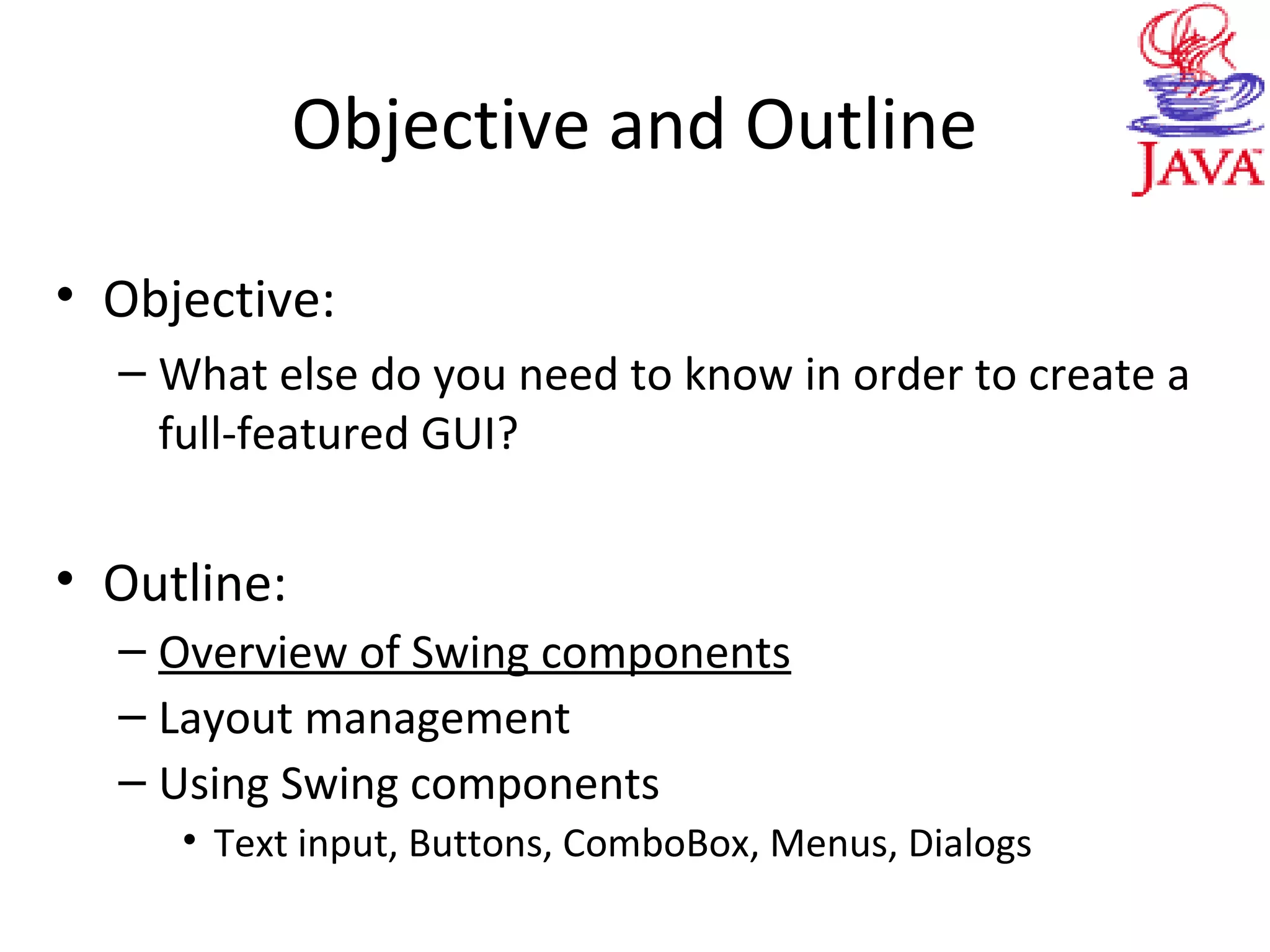 Objective and Outline

JAVA

• Objective:
– What else do you need to know in order to create a full-featured GUI?

• Outline:
– Overview of Swing components
– Layout management
– Using Swing components
• Text input, Buttons, ComboBox, Menus, Dialogs